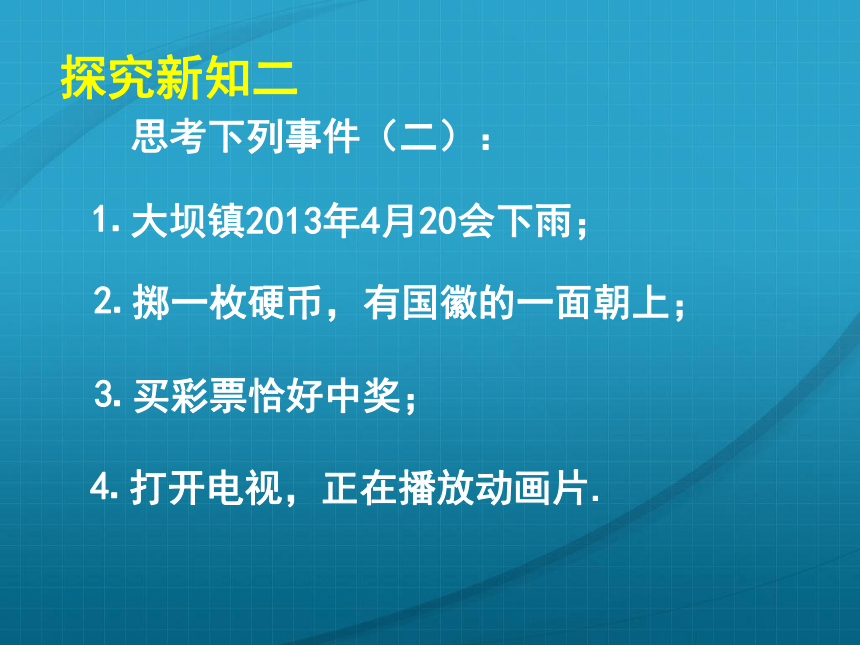 探究新知二

思考下列事件（二）：

1. 大坝镇2013年4月20会下雨；

2. 掷一枚硬币，有国徽的一面朝上；

3. 买彩票恰好中奖；

4. 打开电视，正在播放动画片.